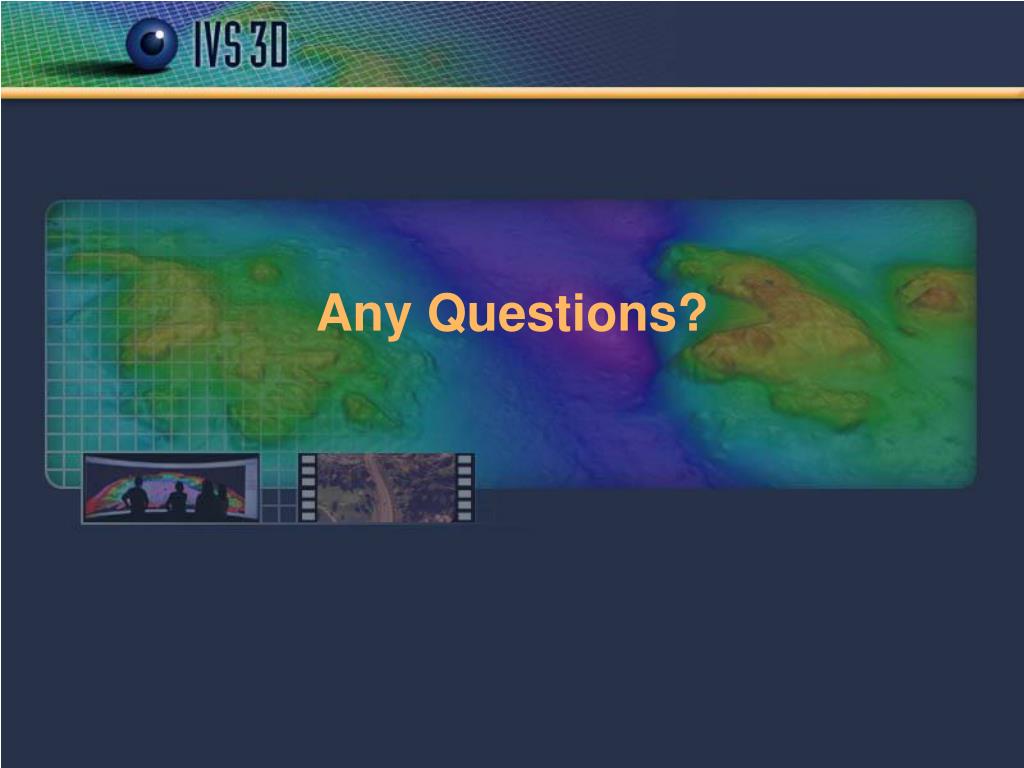 IVS 3D

Any Questions?